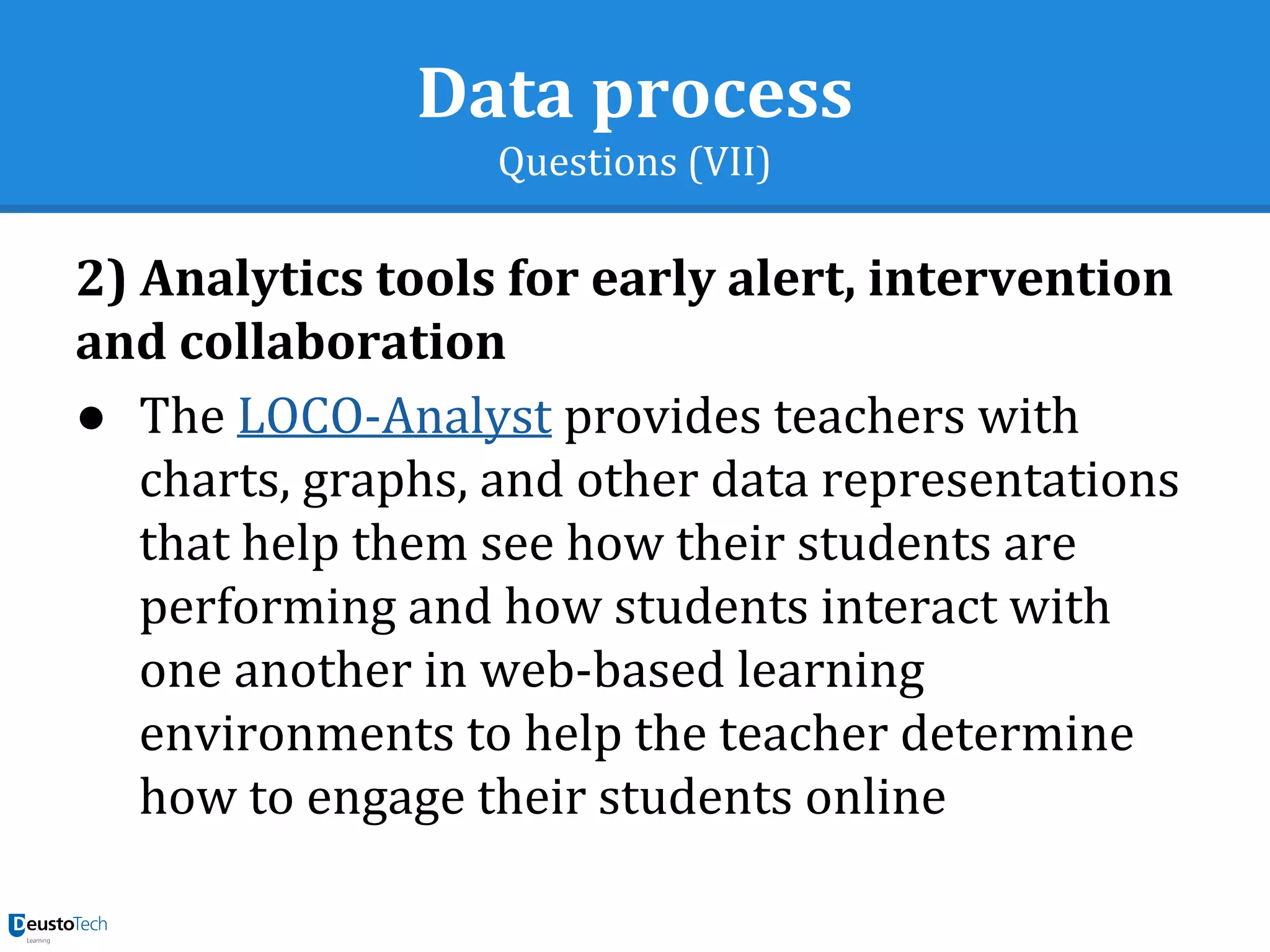 Data process

Questions (VII)

2) Analytics tools for early alert, intervention and collaboration

● The LOCO-Analyst provides teachers with charts, graphs, and other data representations that help them see how their students are performing and how students interact with one another in web-based learning environments to help the teacher determine how to engage their students online

DeustoTech
Learning